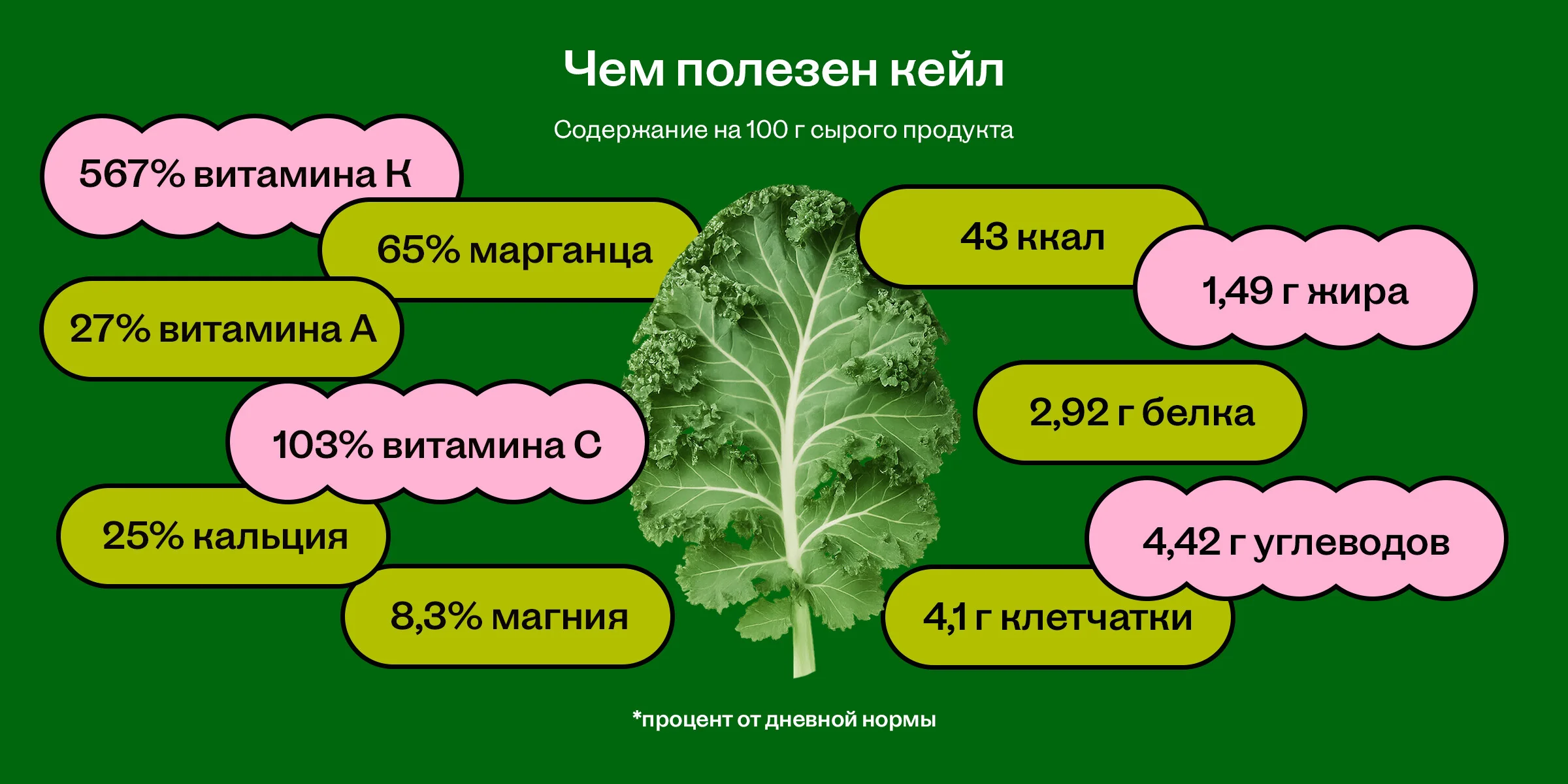 Чем полезен кейл

Содержание на 100 г сырого продукта

567% витамина К

65% марганца

27% витамина А

103% витамина С

25% кальция

8,3% магния

43 ккал

1,49 г жира

2,92 г белка

4,42 г углеводов

4,1 г клетчатки

*процент от дневной нормы